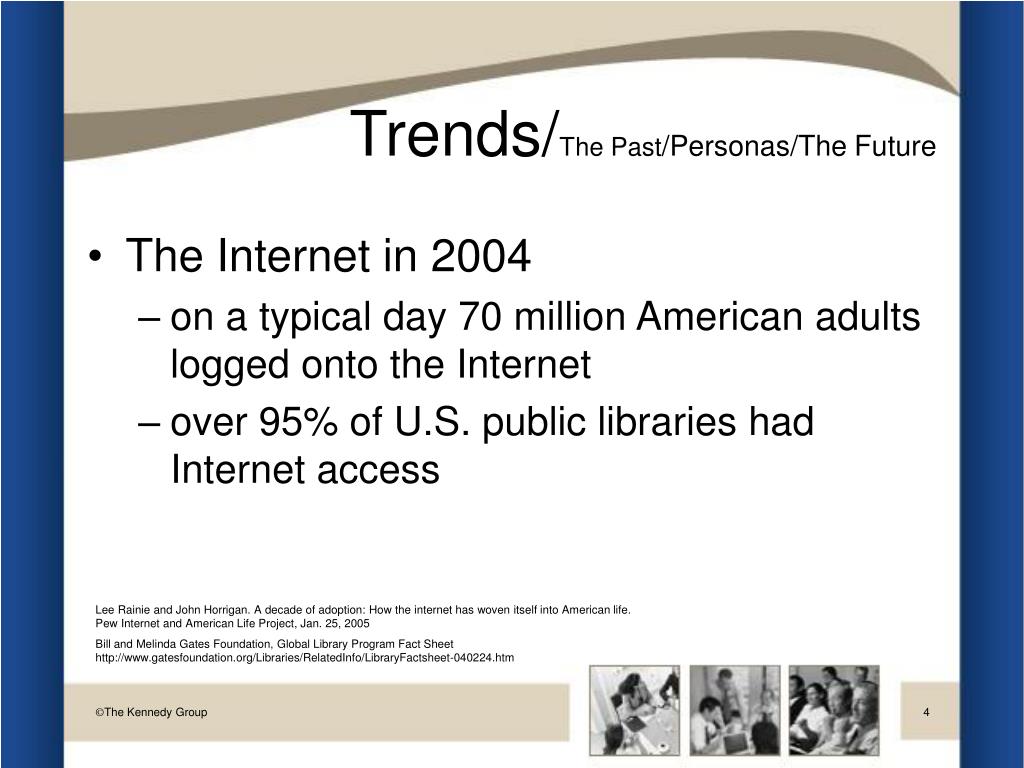 Trends/The Past/Personas/The Future

• The Internet in 2004
– on a typical day 70 million American adults logged onto the Internet
– over 95% of U.S. public libraries had Internet access

Lee Rainie and John Horrigan. A decade of adoption: How the internet has woven itself into American life. Pew Internet and American Life Project, Jan. 25, 2005

Bill and Melinda Gates Foundation, Global Library Program Fact Sheet http://www.gatesfoundation.org/Libraries/RelatedInfo/LibraryFactsheet-040224.htm

©The Kennedy Group

4